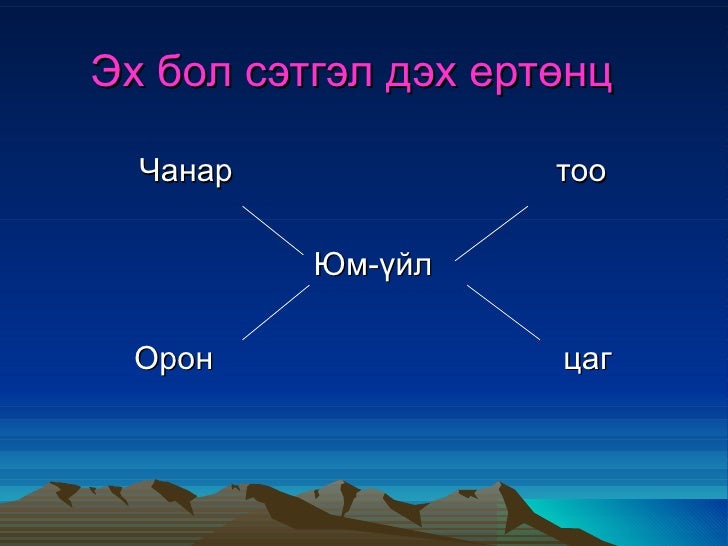 Эх бол сэтгэл дэх ертөнц

Чанар

тоо

Юм-үйл

Орон

цаг